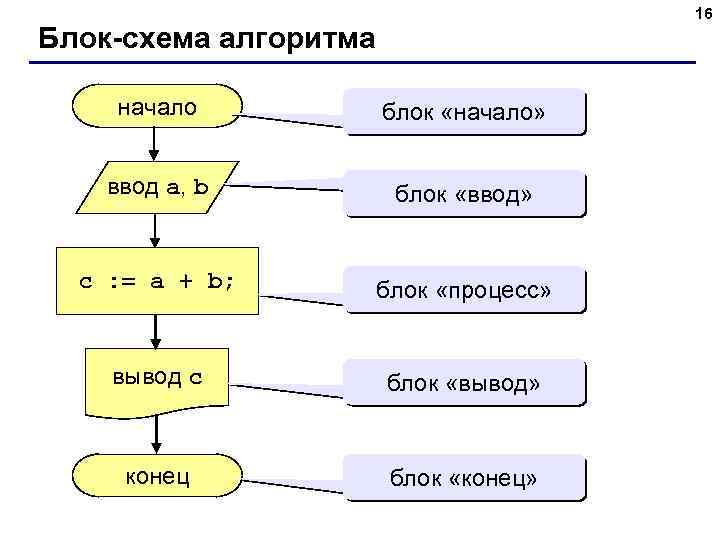 16

Блок-схема алгоритма

начало

блок «начало»

ввод a, b

блок «ввод»

c := a + b;

блок «процесс»

вывод c

блок «вывод»

конец

блок «конец»